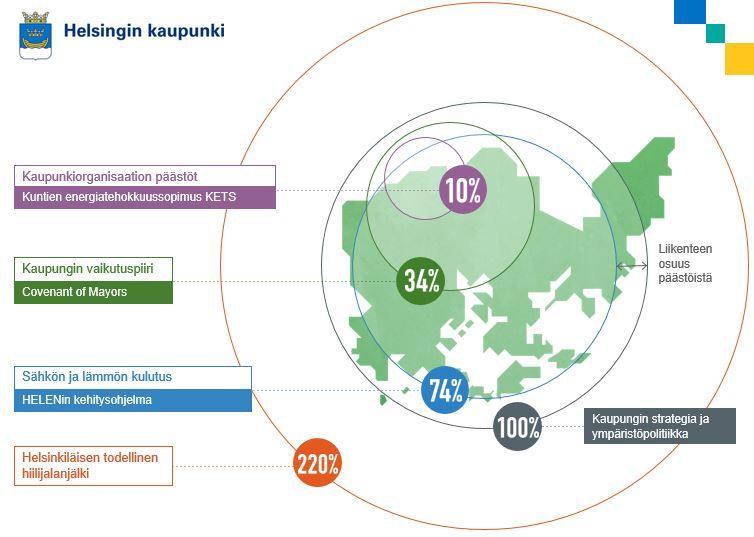 Helsingin kaupunki

Kaupunkiorganisaation päästöt
Kuntien energiatehokkuussopimus KETS

10%

Kaupungin vaikutuspiiri
Covenant of Mayors

34%

Liikenteen osuus päästöistä

Sähkön ja lämmön kulutus
HELENin kehitysohjelma

74%

100%

Kaupungin strategia ja ympäristöpolitiikka

Helsinkiläisen todellinen hiilijalanjälki

220%